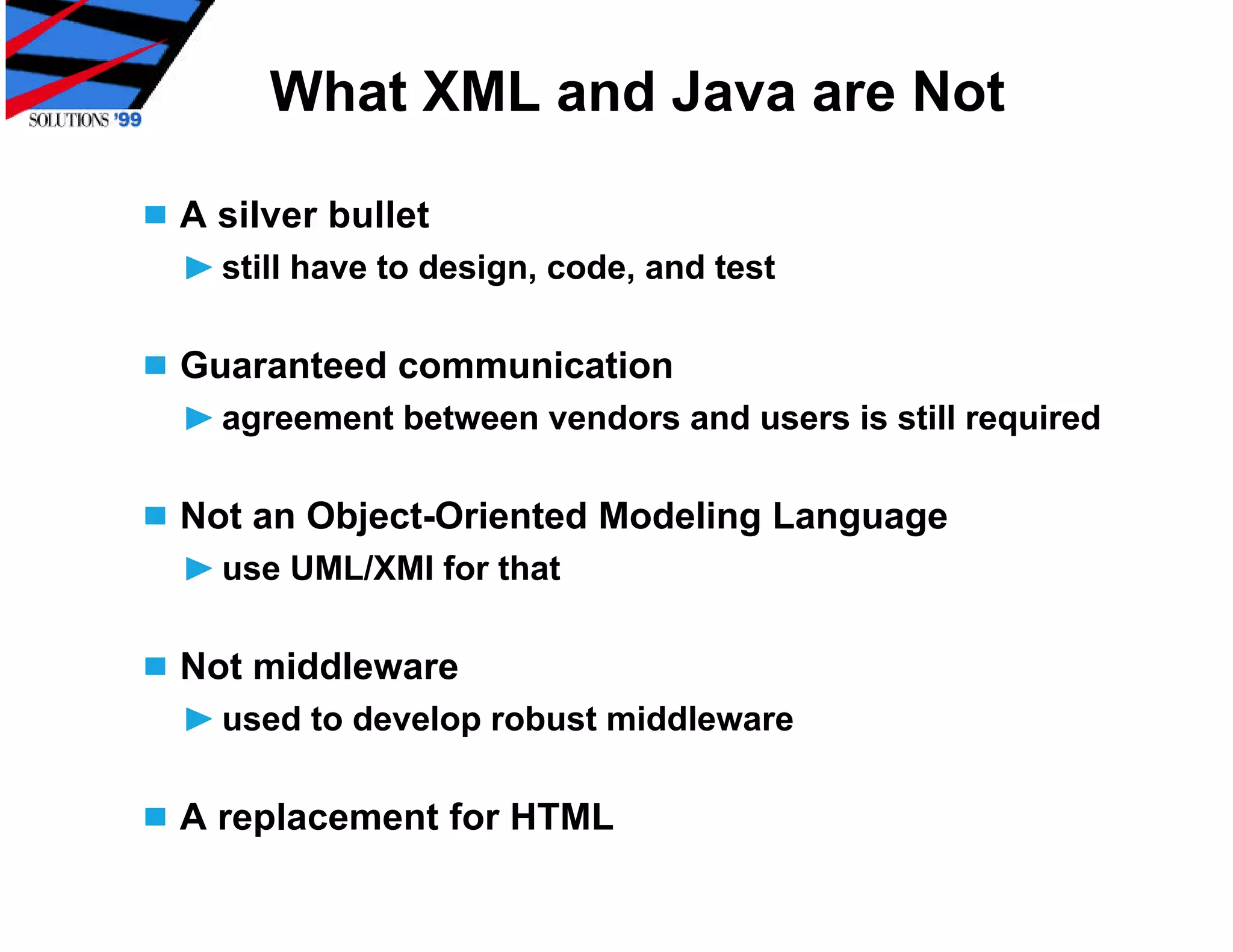 SOLUTIONS '99

What XML and Java are Not

A silver bullet

still have to design, code, and test

Guaranteed communication

agreement between vendors and users is still required

Not an Object-Oriented Modeling Language

use UML/XMI for that

Not middleware

used to develop robust middleware

A replacement for HTML